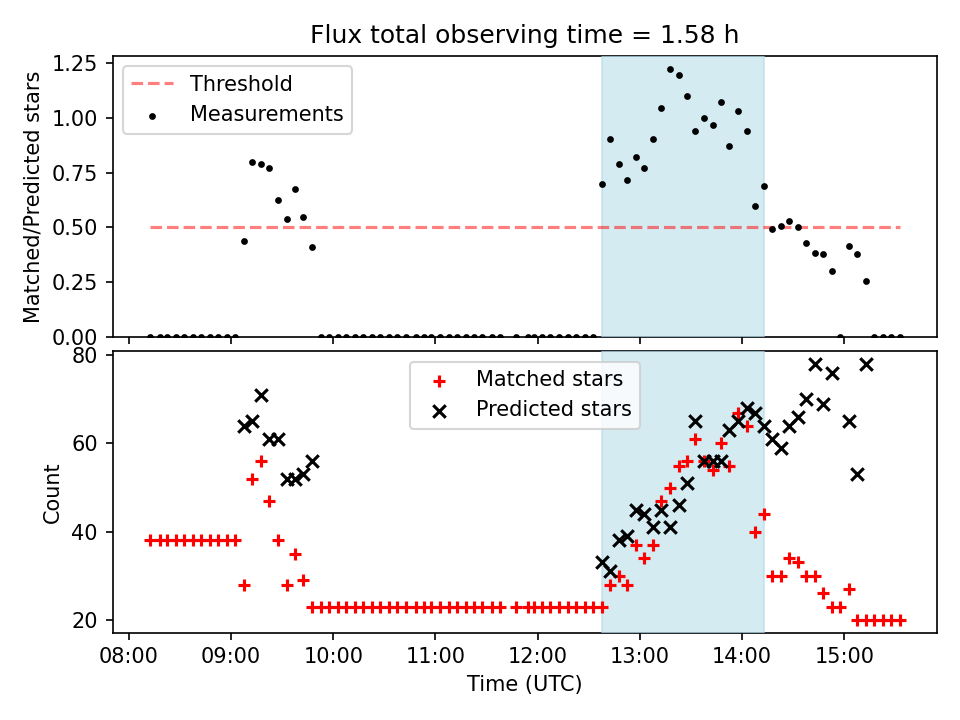 Flux total observing time = 1.58 h

Threshold
Measurements

Matched/Predicted stars

1.25
1.00
0.75
0.50
0.25
0.00

Matched stars
Predicted stars

Count

80
60
40
20

08:00
09:00
10:00
11:00
12:00
13:00
14:00
15:00

Time (UTC)